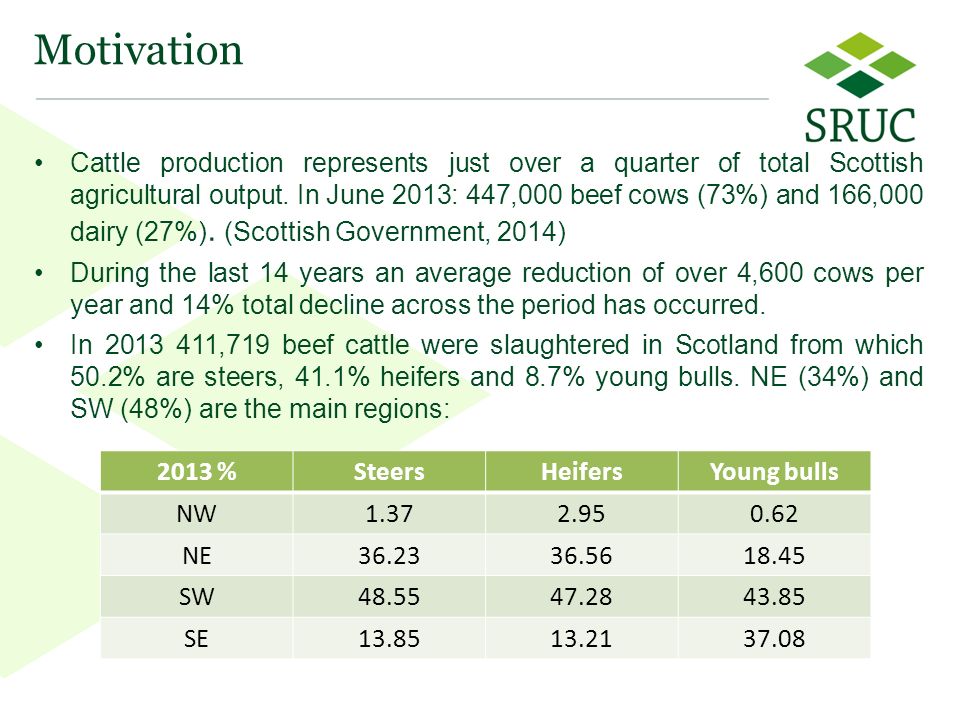 Motivation

SRUC

• Cattle production represents just over a quarter of total Scottish agricultural output. In June 2013: 447,000 beef cows (73%) and 166,000 dairy (27%). (Scottish Government, 2014)

• During the last 14 years an average reduction of over 4,600 cows per year and 14% total decline across the period has occurred.

• In 2013 411,719 beef cattle were slaughtered in Scotland from which 50.2% are steers, 41.1% heifers and 8.7% young bulls. NE (34%) and SW (48%) are the main regions:

| 2013 % | Steers | Heifers | Young bulls |
|---|---|---|---|
| NW | 1.37 | 2.95 | 0.62 |
| NE | 36.23 | 36.56 | 18.45 |
| SW | 48.55 | 47.28 | 43.85 |
| SE | 13.85 | 13.21 | 37.08 |